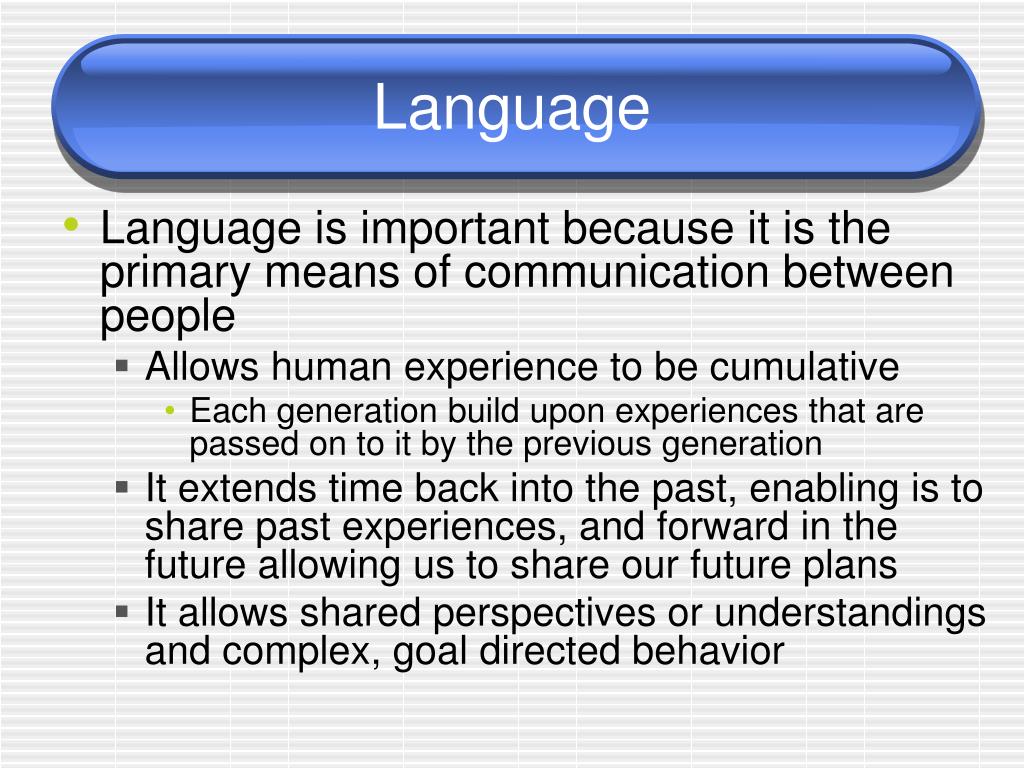 Language

• Language is important because it is the primary means of communication between people
 ▪ Allows human experience to be cumulative
  • Each generation build upon experiences that are passed on to it by the previous generation
 ▪ It extends time back into the past, enabling is to share past experiences, and forward in the future allowing us to share our future plans
 ▪ It allows shared perspectives or understandings and complex, goal directed behavior